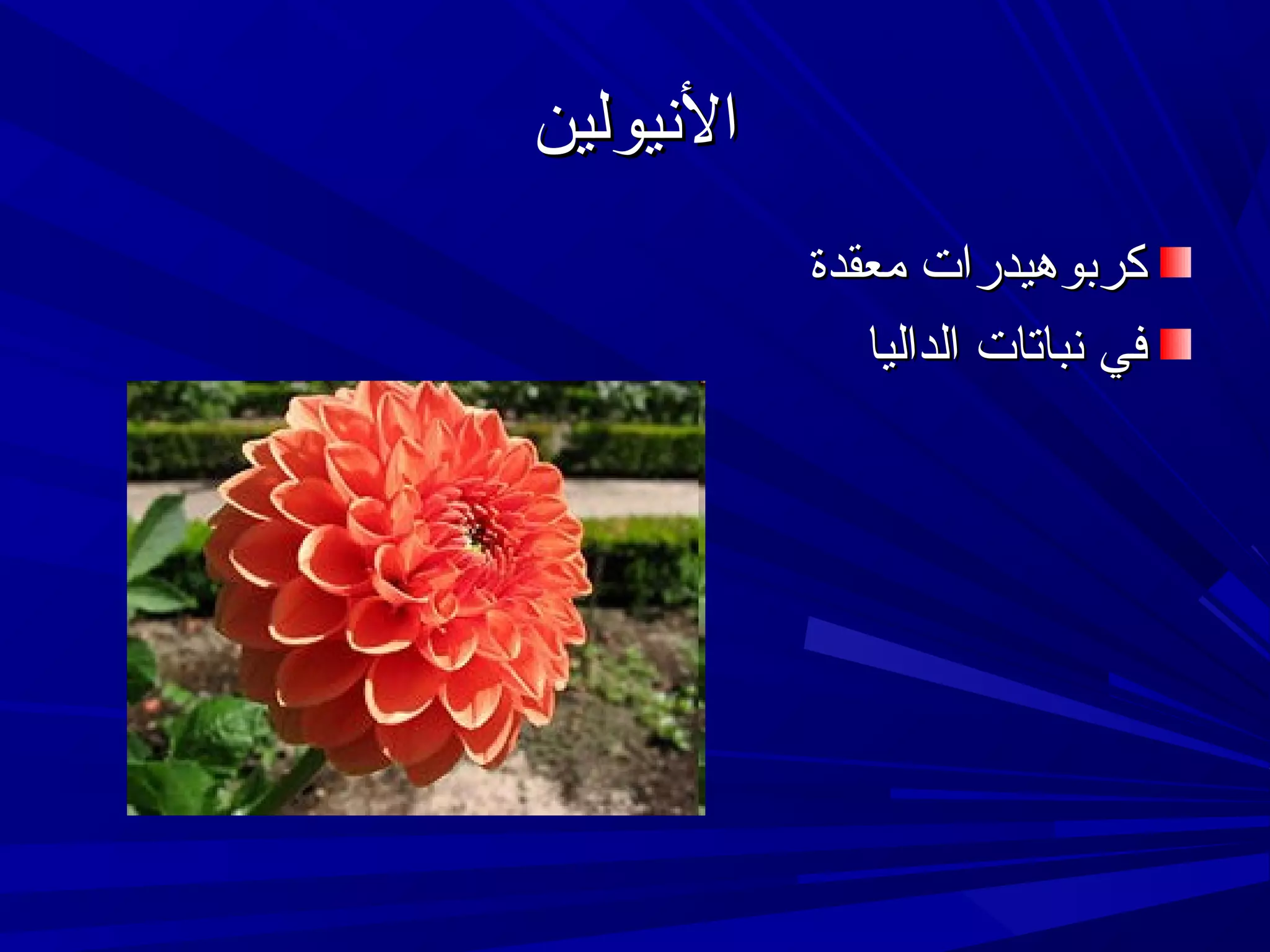 الأنيولين

كربوهيدرات معقدة

في نباتات الداليا